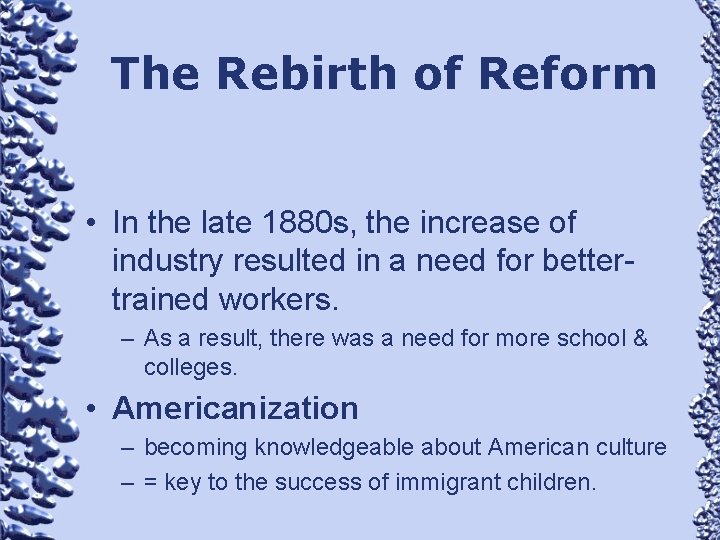 The Rebirth of Reform

• In the late 1880s, the increase of industry resulted in a need for better-trained workers.

– As a result, there was a need for more school & colleges.

• Americanization

– becoming knowledgeable about American culture

– = key to the success of immigrant children.